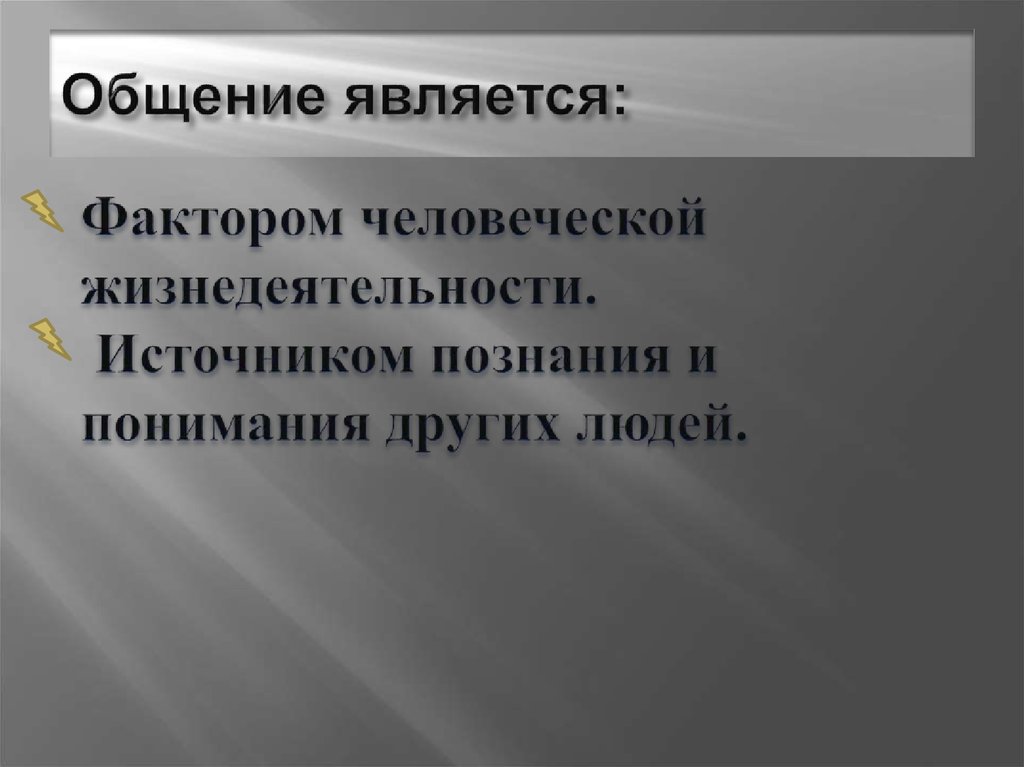 Общение является:

Фактором человеческой жизнедеятельности.

Источником познания и понимания других людей.